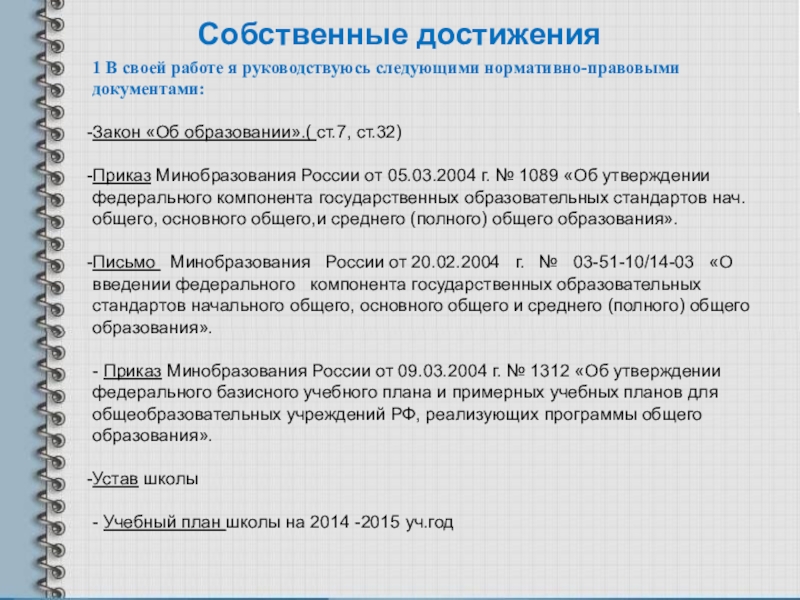 Собственные достижения

1 В своей работе я руководствуюсь следующими нормативно-правовыми документами:

-Закон «Об образовании».( ст.7, ст.32)

-Приказ Минобразования России от 05.03.2004 г. № 1089 «Об утверждении федерального компонента государственных образовательных стандартов нач. общего, основного общего,и среднего (полного) общего образования».

-Письмо Минобразования России от 20.02.2004 г. № 03-51-10/14-03 «О введении федерального компонента государственных образовательных стандартов начального общего, основного общего и среднего (полного) общего образования».

- Приказ Минобразования России от 09.03.2004 г. № 1312 «Об утверждении федерального базисного учебного плана и примерных учебных планов для общеобразовательных учреждений РФ, реализующих программы общего образования».

-Устав школы

- Учебный план школы на 2014 -2015 уч.год